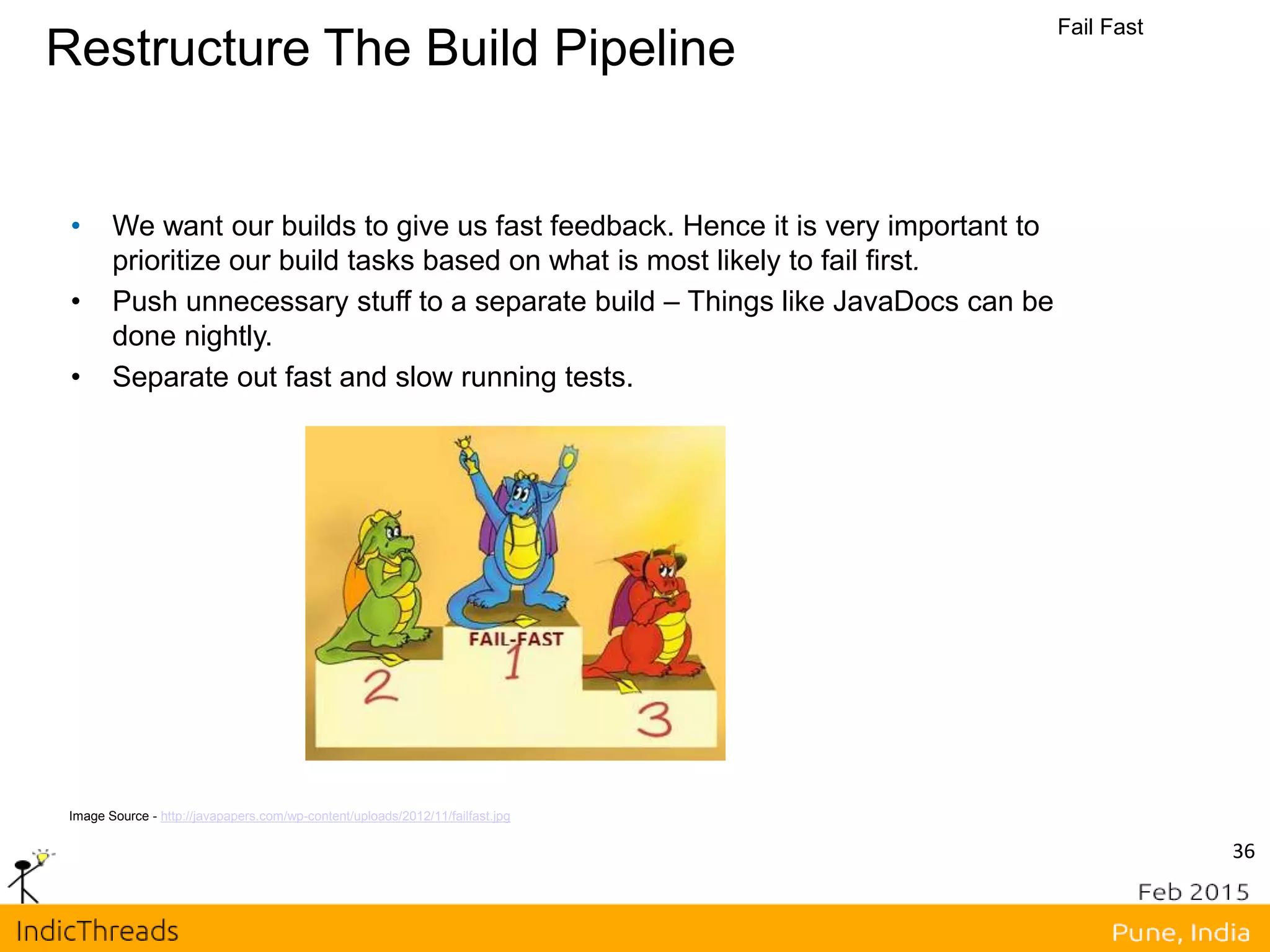 Restructure The Build Pipeline

Fail Fast

• We want our builds to give us fast feedback. Hence it is very important to prioritize our build tasks based on what is most likely to fail first.
• Push unnecessary stuff to a separate build – Things like JavaDocs can be done nightly.
• Separate out fast and slow running tests.

FAIL-FAST
2
1
3

Image Source - http://javapapers.com/wp-content/uploads/2012/11/failfast.jpg

36

Feb 2015

IndicThreads

Pune, India